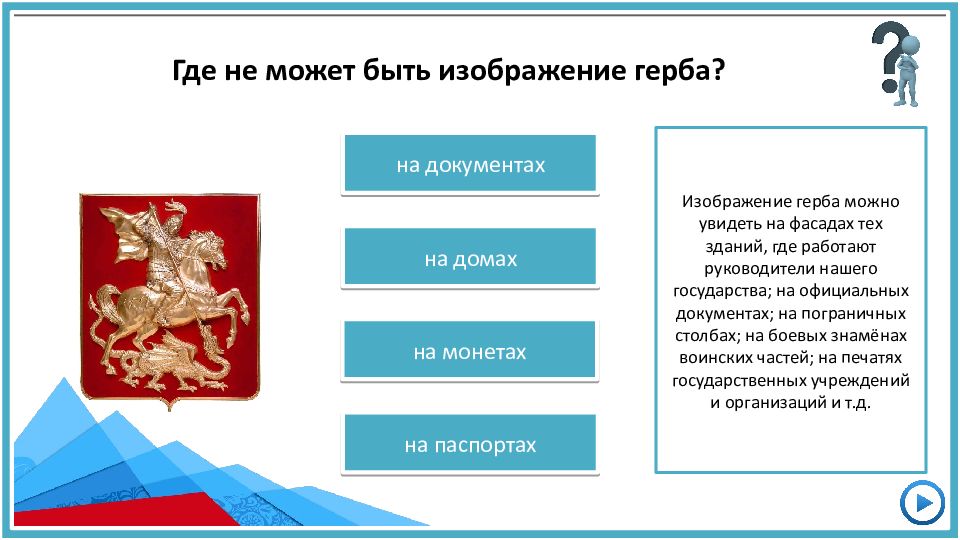 Где не может быть изображение герба?

на документах

на домах

на монетах

на паспортах

Изображение герба можно увидеть на фасадах тех зданий, где работают руководители нашего государства; на официальных документах; на пограничных столбах; на боевых знамёнах воинских частей; на печатях государственных учреждений и организаций и т.д.